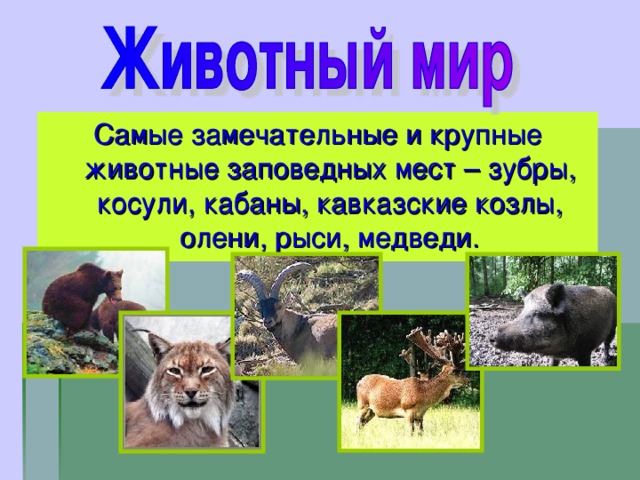 Животный мир

Самые замечательные и крупные животные заповедных мест – зубры, косули, кабаны, кавказские козлы, олени, рыси, медведи.